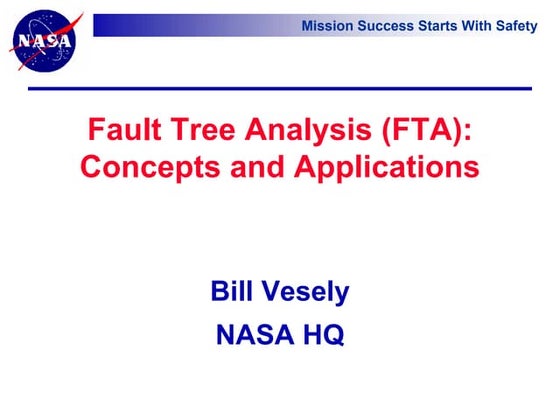 NASA

Mission Success Starts With Safety

Fault Tree Analysis (FTA): Concepts and Applications

Bill Vesely

NASA HQ